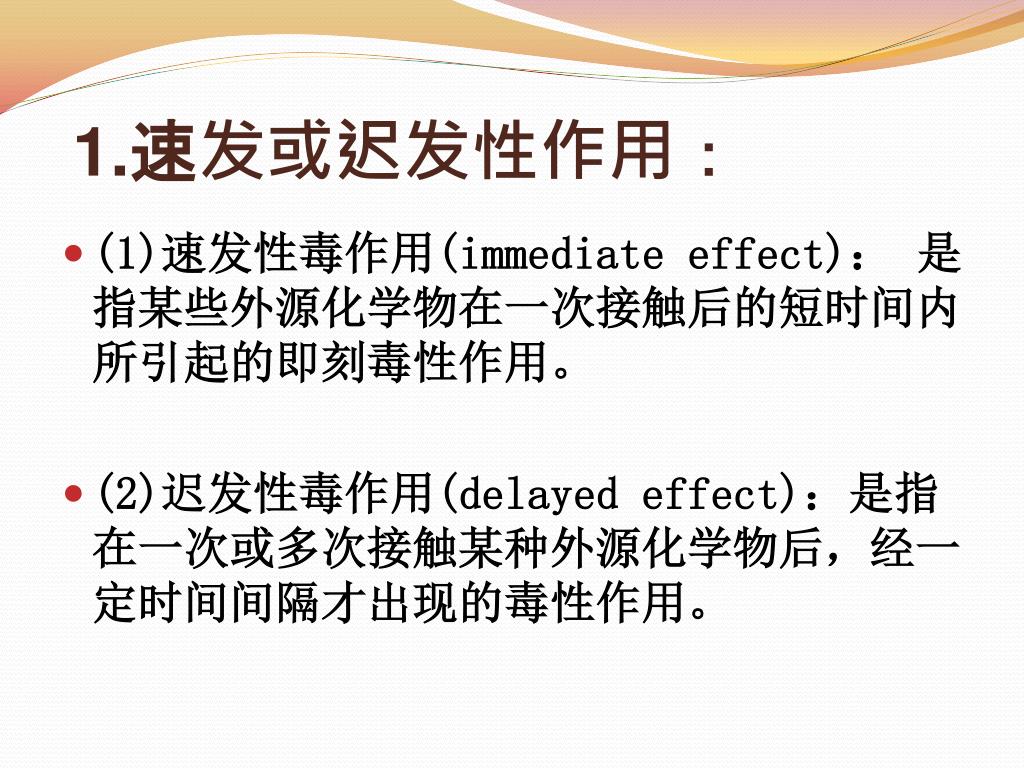 1.速发或迟发性作用：

(1)速发性毒作用(immediate effect)： 是指某些外源化学物在一次接触后的短时间内所引起的即刻毒性作用。

(2)迟发性毒作用(delayed effect)：是指在一次或多次接触某种外源化学物后，经一定时间间隔才出现的毒性作用。